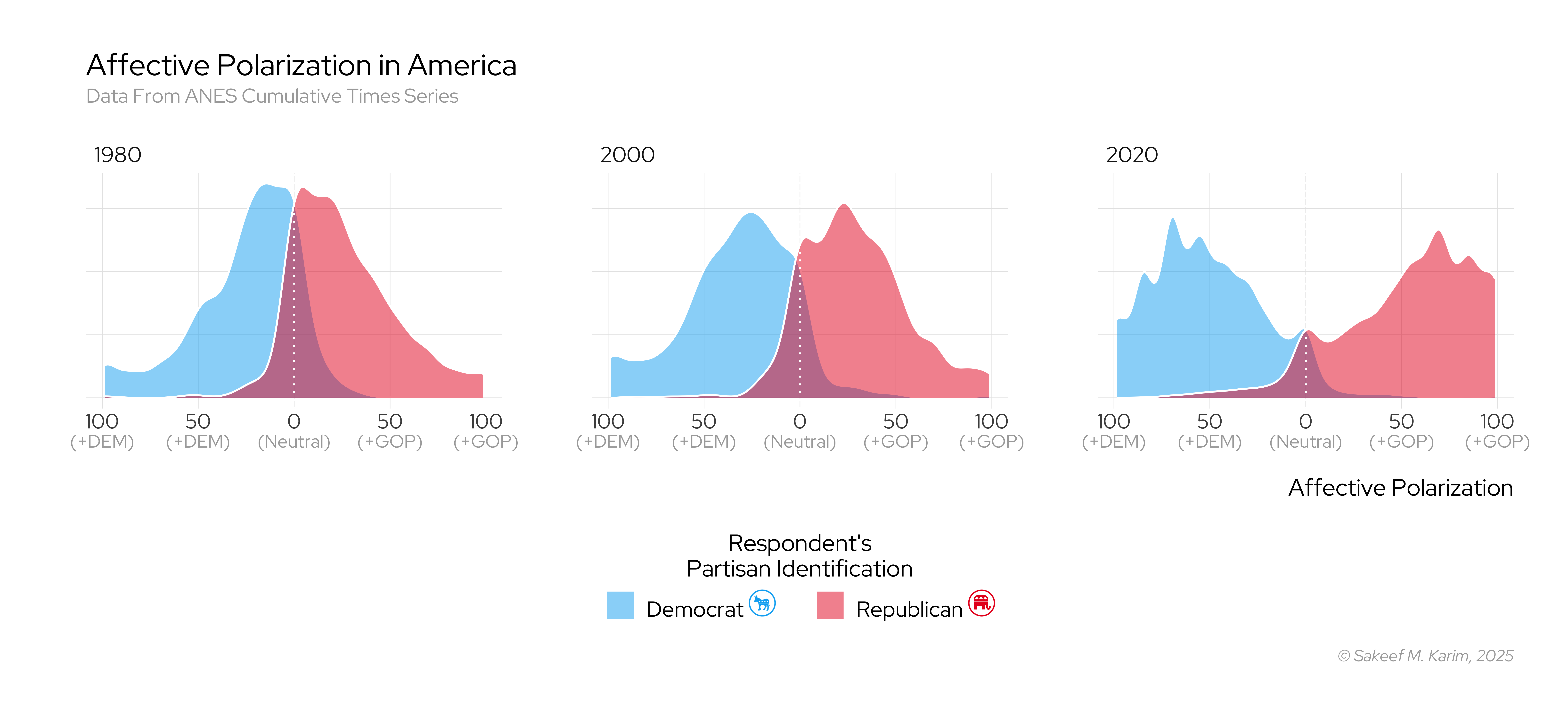 Affective Polarization in America
Data From ANES Cumulative Times Series

1980

100 (+DEM) 50 (+DEM) 0 (Neutral) 50 (+GOP) 100 (+GOP)

2000

100 (+DEM) 50 (+DEM) 0 (Neutral) 50 (+GOP) 100 (+GOP)

2020

100 (+DEM) 50 (+DEM) 0 (Neutral) 50 (+GOP) 100 (+GOP)

Affective Polarization

Respondent's
Partisan Identification

Democrat Republican

© Sakeef M. Karim, 2025